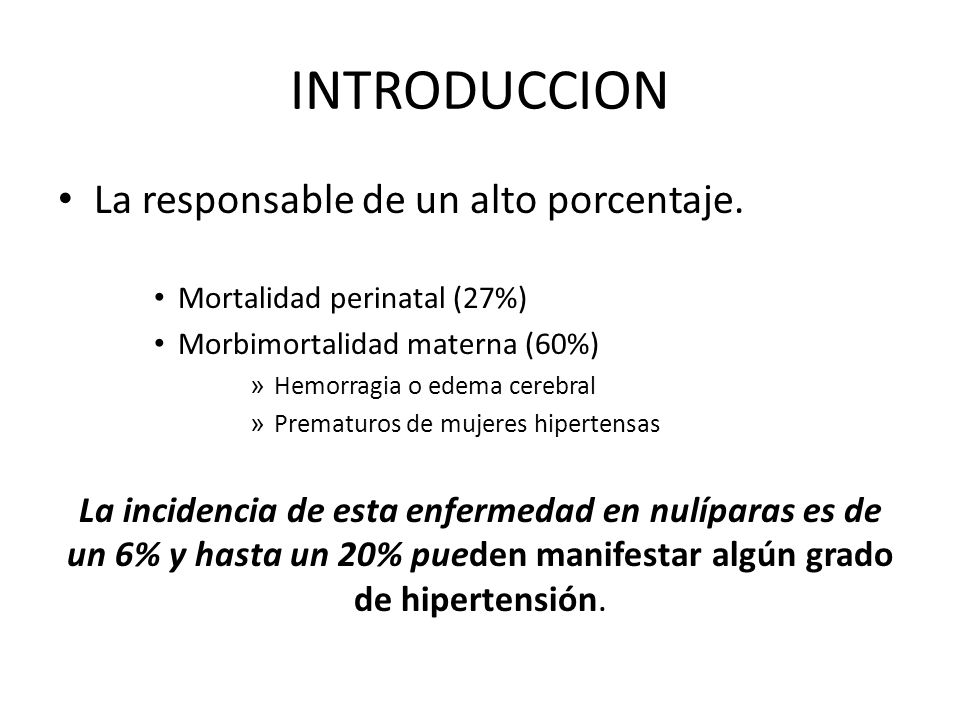 INTRODUCCION

• La responsable de un alto porcentaje.

• Mortalidad perinatal (27%)
• Morbimortalidad materna (60%)
» Hemorragia o edema cerebral
» Prematuros de mujeres hipertensas

La incidencia de esta enfermedad en nulíparas es de un 6% y hasta un 20% pueden manifestar algún grado de hipertensión.